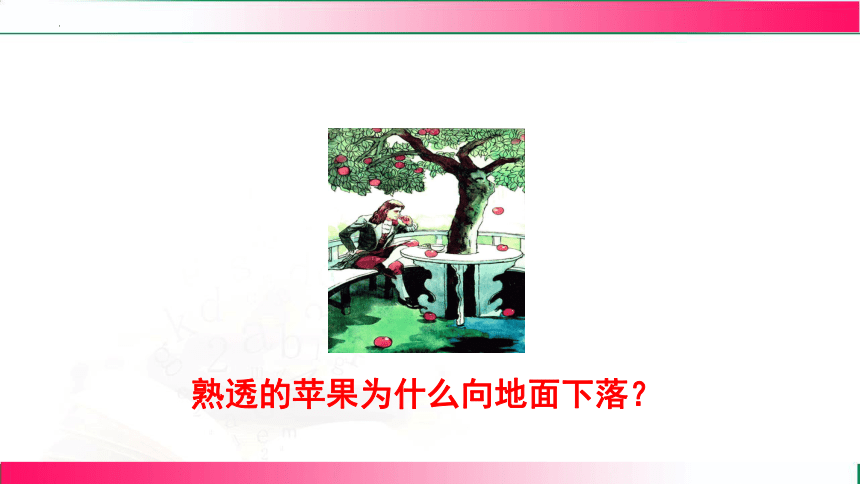 熟透的苹果为什么向地面下落？